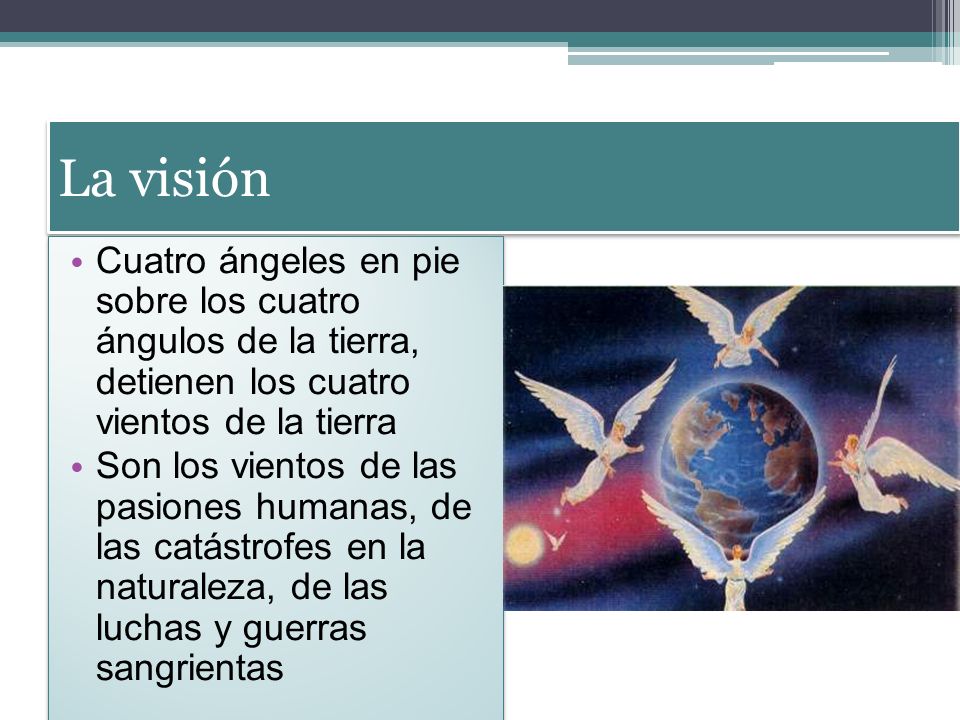 La visión

• Cuatro ángeles en pie sobre los cuatro ángulos de la tierra, detienen los cuatro vientos de la tierra
• Son los vientos de las pasiones humanas, de las catástrofes en la naturaleza, de las luchas y guerras sangrientas